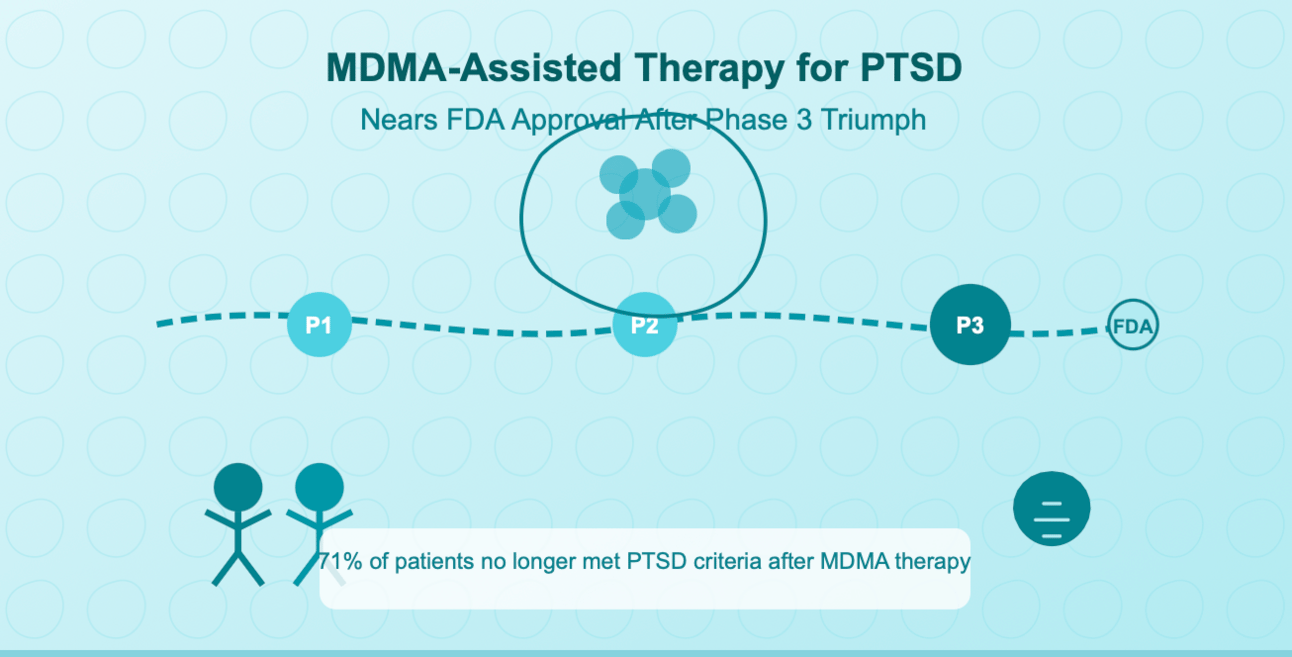 MDMA-Assisted Therapy for PTSD

Nears FDA Approval After Phase 3 Triumph

P1

P2

P3

FDA

71% of patients no longer met PTSD criteria after MDMA therapy